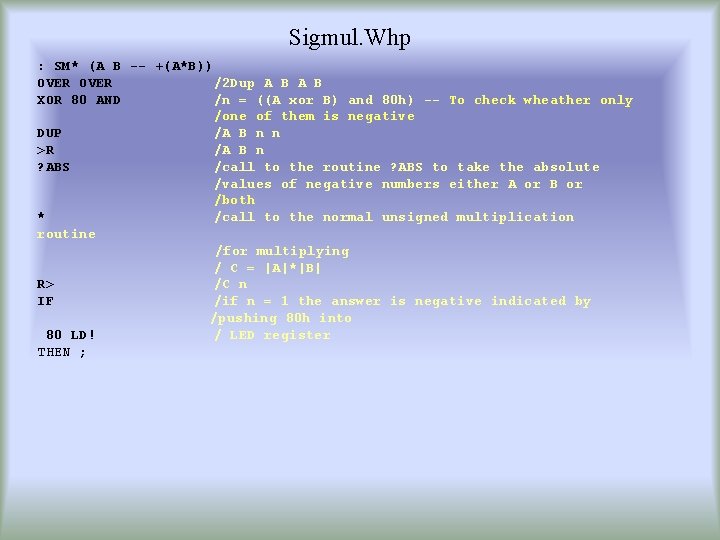 Sigmul.Whp

: SM* (A B -- +(A*B))
OVER OVER /2Dup A B A B
XOR 80 AND /n = ((A xor B) and 80h) -- To check wheather only /one of them is negative
DUP /A B n n
>R /A B n
?ABS /call to the routine ?ABS to take the absolute /values of negative numbers either A or B or /both
* /call to the normal unsigned multiplication routine
/for multiplying
/ C = |A|*|B|
R> /C n
IF /if n = 1 the answer is negative indicated by /pushing 80h into
80 LD! / LED register
THEN ;